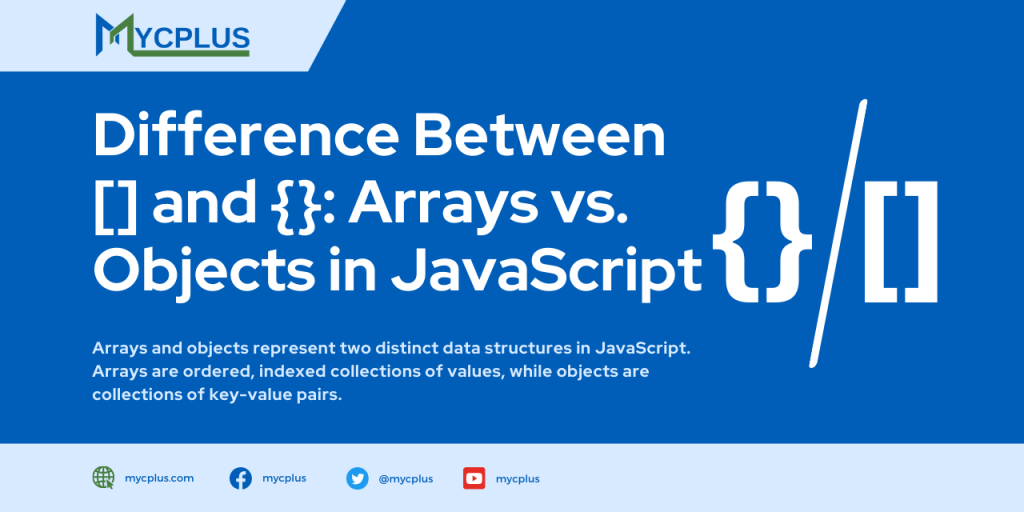 MYCPLUS

Difference Between [] and {}: Arrays vs. Objects in JavaScript

{}/[]

Arrays and objects represent two distinct data structures in JavaScript. Arrays are ordered, indexed collections of values, while objects are collections of key-value pairs.

mycplus.com mycplus @mycplus mycplus